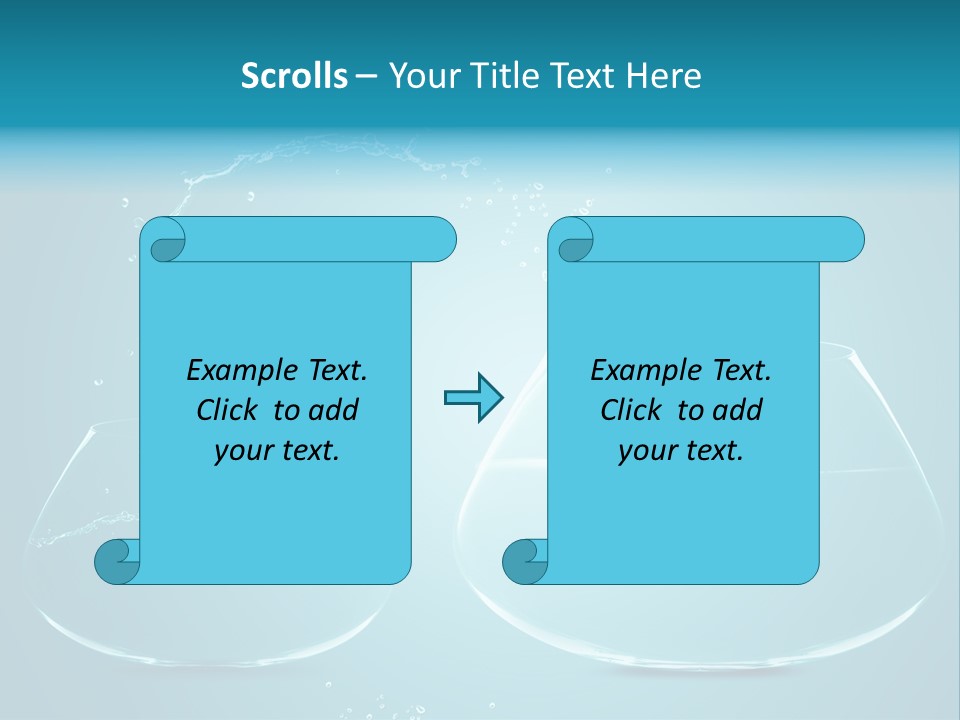 Scrolls – Your Title Text Here

Example Text. Click to add your text.

Example Text. Click to add your text.